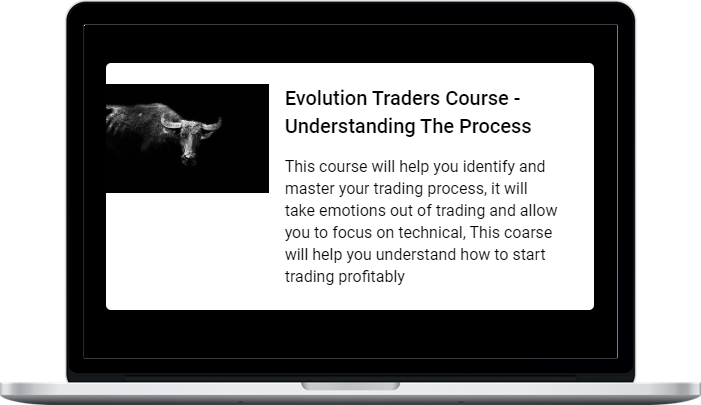 Evolution Traders Course - Understanding The Process

This course will help you identify and master your trading process, it will take emotions out of trading and allow you to focus on technical, This coarse will help you understand how to start trading profitably